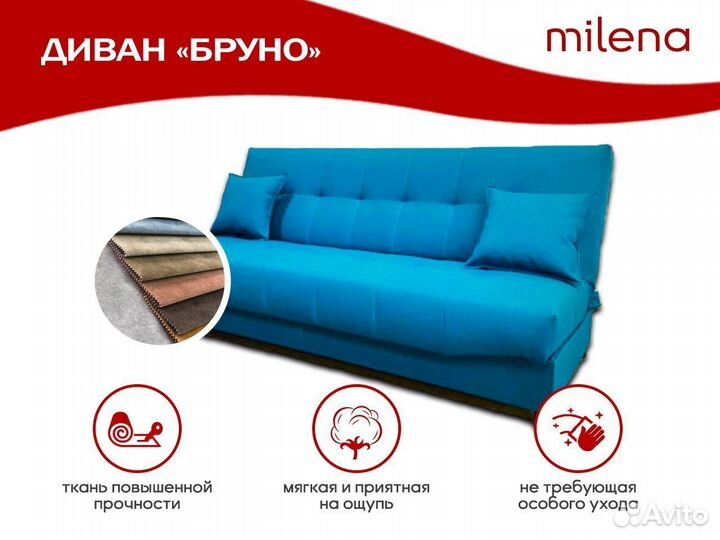 ДИВАН «БРУНО»

milena

ткань повышенной прочности

мягкая и приятная на ощупь

не требующая особого ухода

Avito